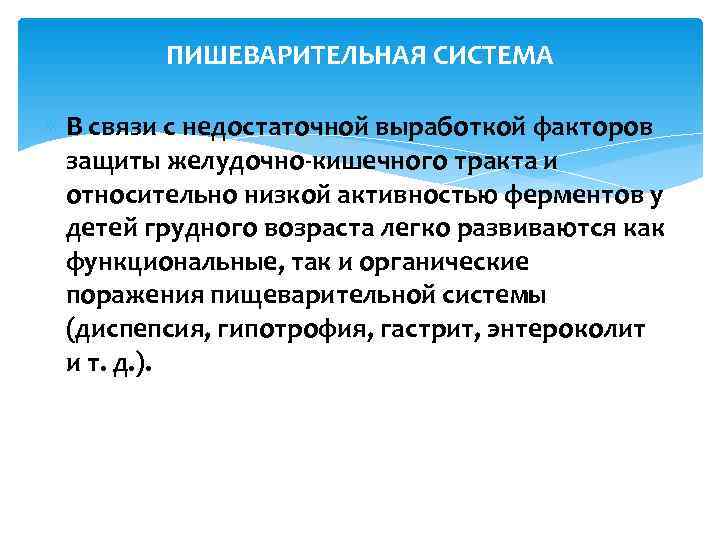 ПИШЕВАРИТЕЛЬНАЯ СИСТЕМА

В связи с недостаточной выработкой факторов защиты желудочно-кишечного тракта и относительно низкой активностью ферментов у детей грудного возраста легко развиваются как функциональные, так и органические поражения пищеварительной системы (диспепсия, гипотрофия, гастрит, энтероколит и т. д.).